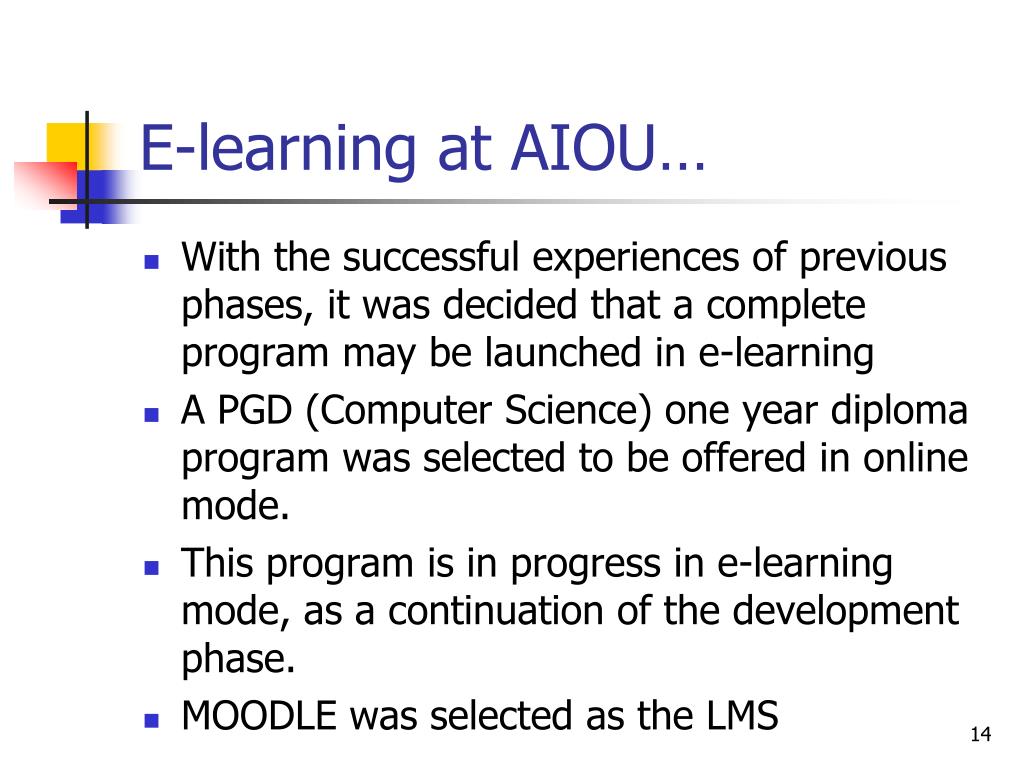 E-learning at AIOU…

- With the successful experiences of previous phases, it was decided that a complete program may be launched in e-learning
- A PGD (Computer Science) one year diploma program was selected to be offered in online mode.
- This program is in progress in e-learning mode, as a continuation of the development phase.
- MOODLE was selected as the LMS

14